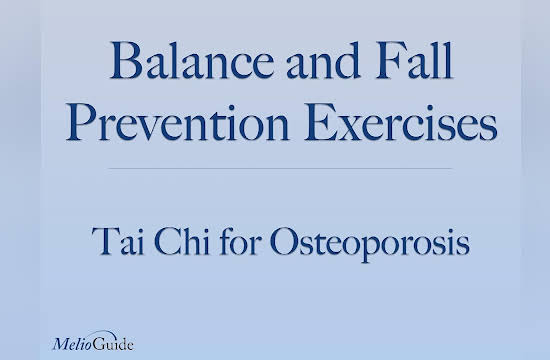 Balance and Fall Prevention Exercises

Tai Chi for Osteoporosis

MelioGuide